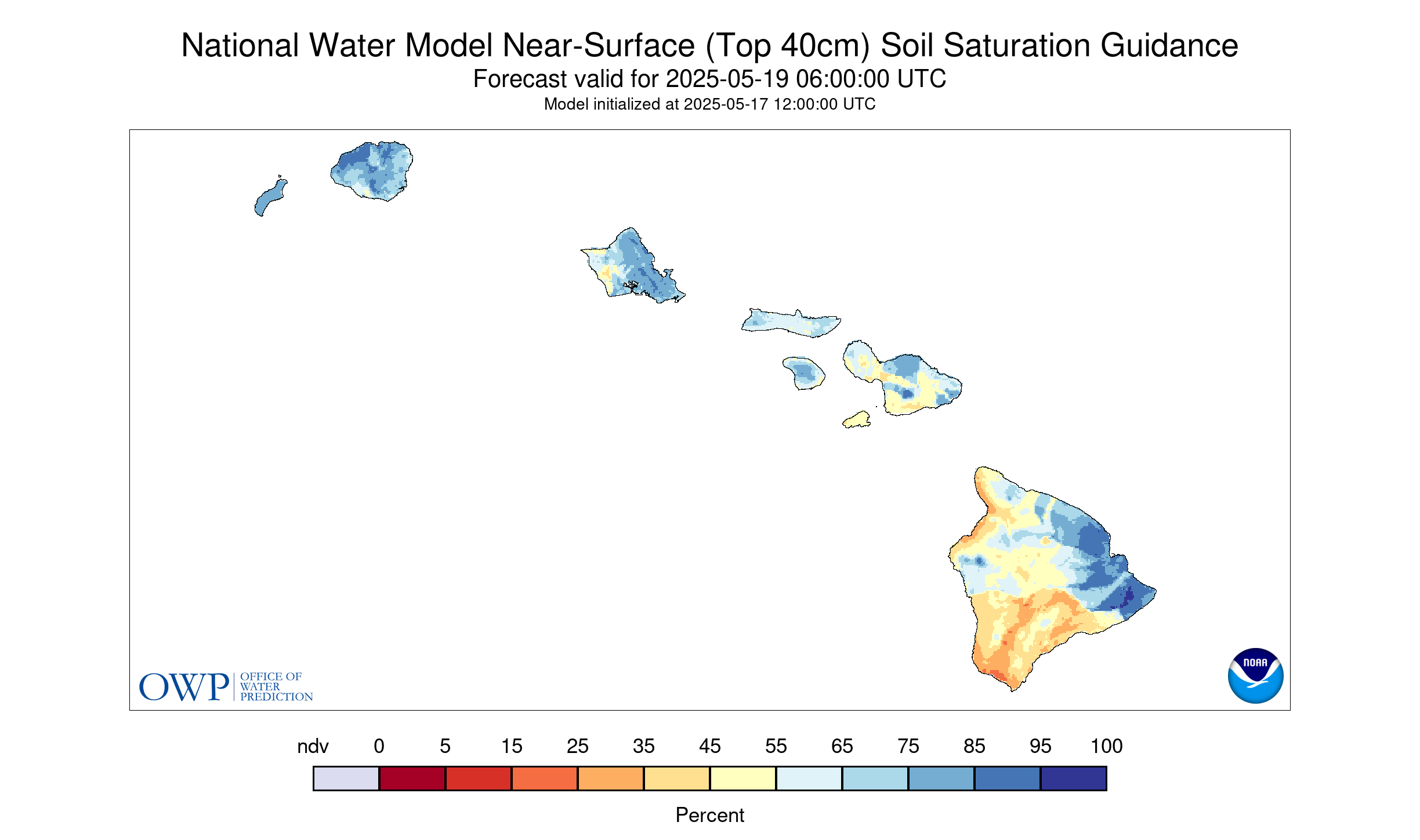 National Water Model Near-Surface (Top 40cm) Soil Saturation Guidance
Forecast valid for 2025-05-19 06:00:00 UTC
Model initialized at 2025-05-17 12:00:00 UTC

OWP OFFICE OF WATER PREDICTION

NOAA

ndv 0 5 15 25 35 45 55 65 75 85 95 100

Percent